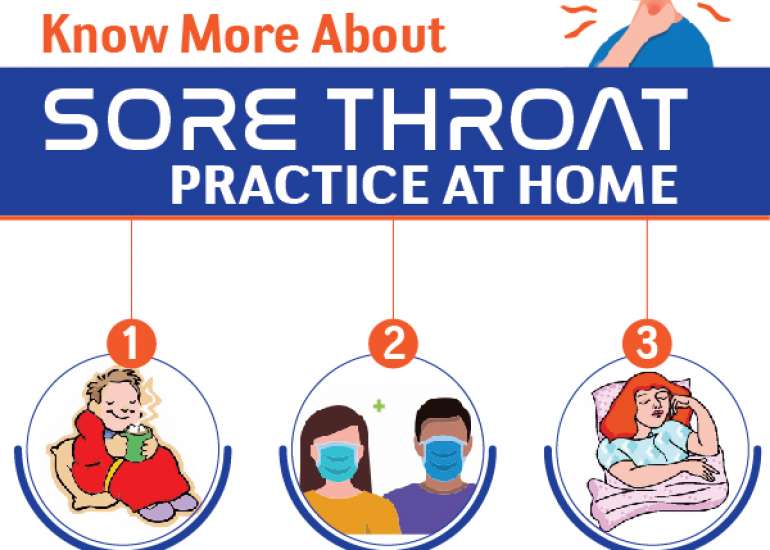 Know More About

SORE THROAT
PRACTICE AT HOME

1

2

3